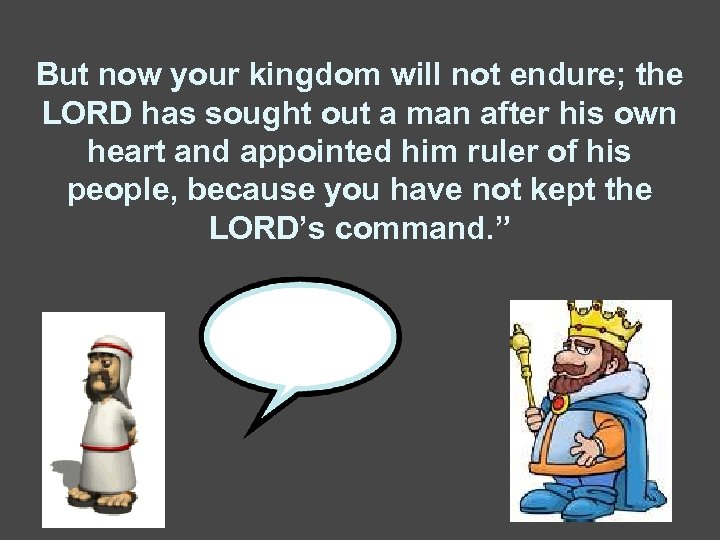 But now your kingdom will not endure; the LORD has sought out a man after his own heart and appointed him ruler of his people, because you have not kept the LORD’s command.”